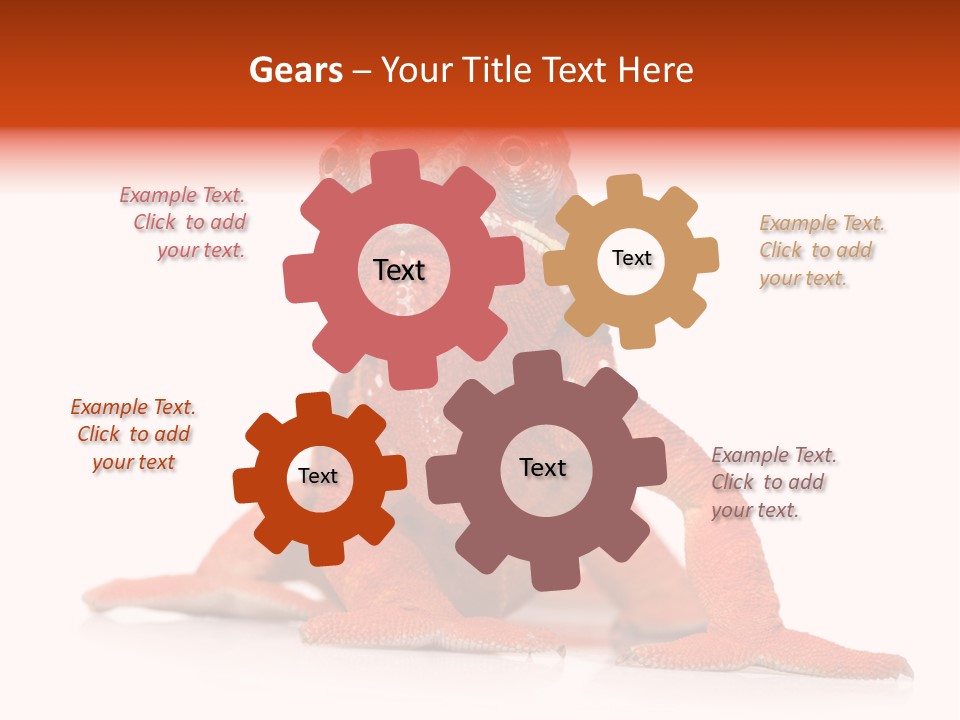 Gears – Your Title Text Here

Example Text. Click to add your text.

Text

Text

Example Text. Click to add your text.

Example Text. Click to add your text

Text

Text

Example Text. Click to add your text.